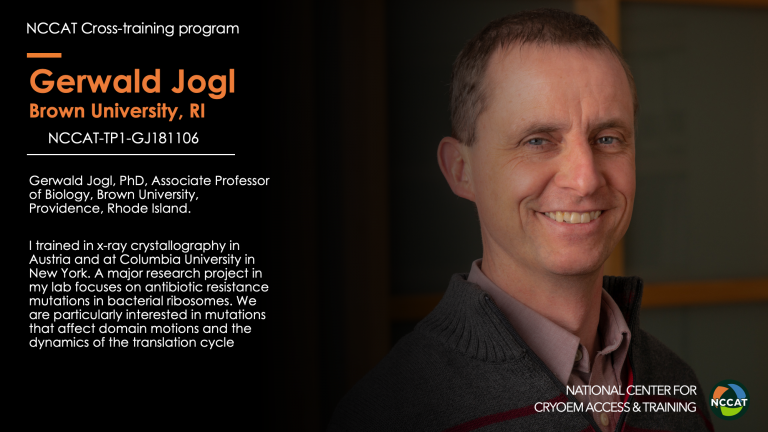 NCCAT Cross-training program

Gerwald Jogl

Brown University, RI

NCCAT-TP1-GJ181106

Gerwald Jogl, PhD, Associate Professor of Biology, Brown University, Providence, Rhode Island.

I trained in x-ray crystallography in Austria and at Columbia University in New York. A major research project in my lab focuses on antibiotic resistance mutations in bacterial ribosomes. We are particularly interested in mutations that affect domain motions and the dynamics of the translation cycle

NATIONAL CENTER FOR CRYOEM ACCESS & TRAINING

NCCAT